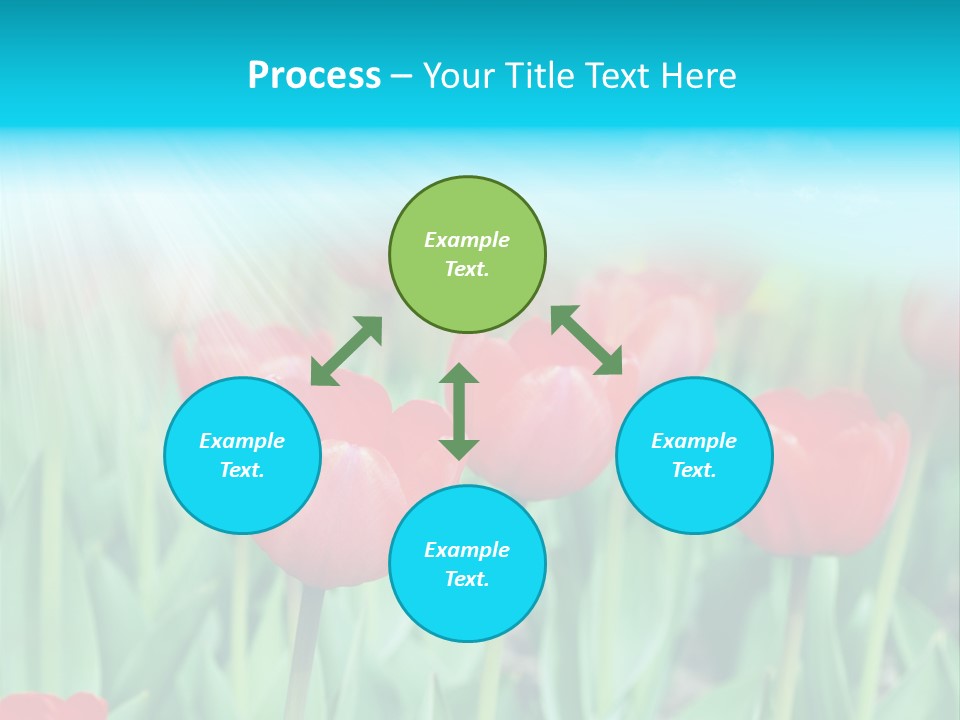 Process – Your Title Text Here

Example Text.

Example Text.

Example Text.

Example Text.